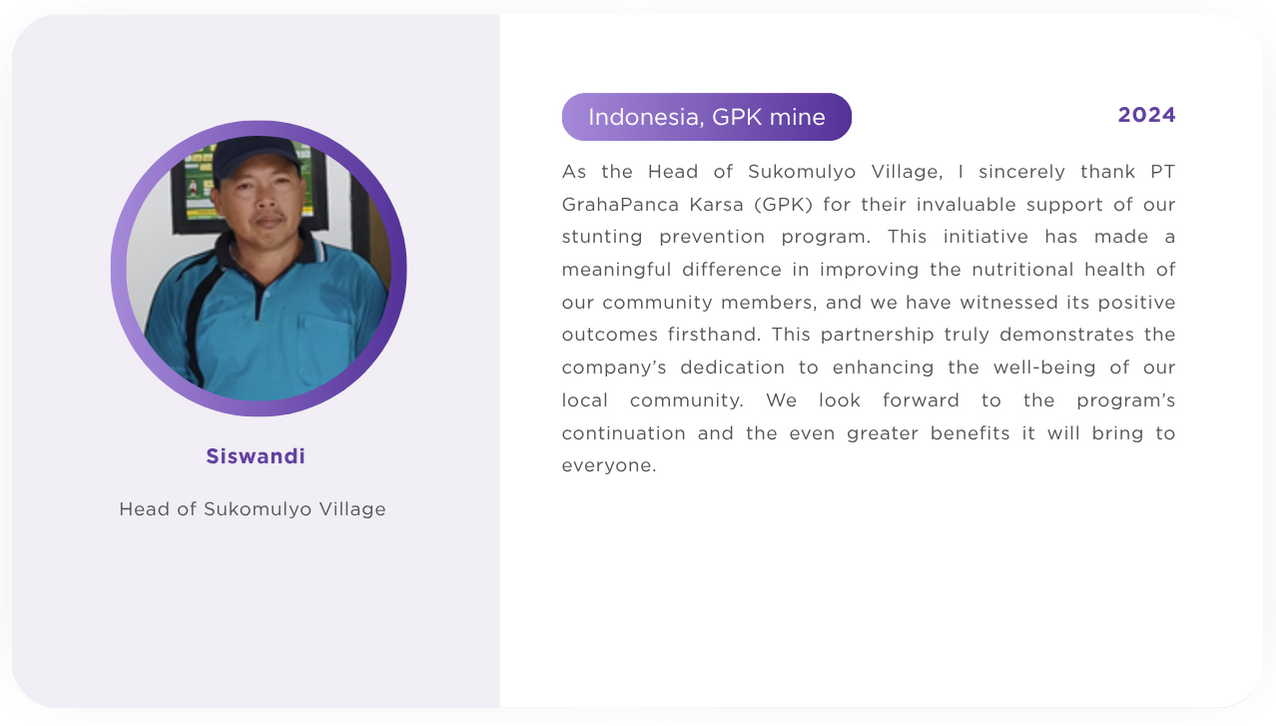 Siswandi

Head of Sukomulyo Village

Indonesia, GPK mine

2024

As the Head of Sukomulyo Village, I sincerely thank PT GrahaPanca Karsa (GPK) for their invaluable support of our stunting prevention program. This initiative has made a meaningful difference in improving the nutritional health of our community members, and we have witnessed its positive outcomes firsthand. This partnership truly demonstrates the company's dedication to enhancing the well-being of our local community. We look forward to the program's continuation and the even greater benefits it will bring to everyone.